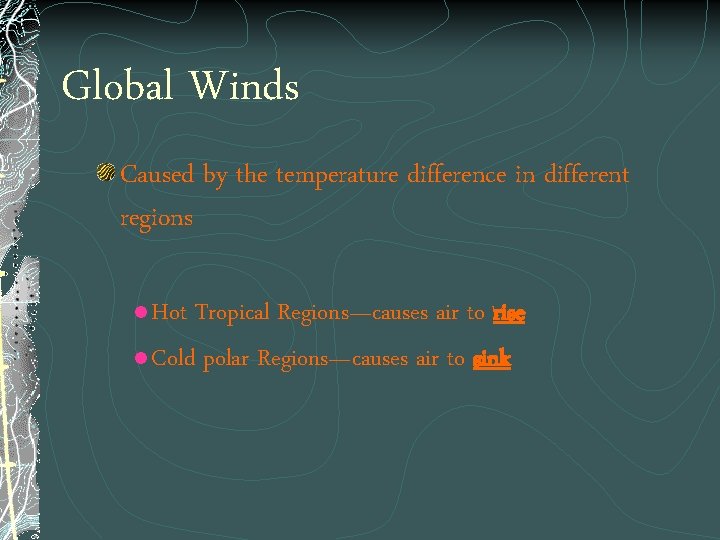 Global Winds

Caused by the temperature difference in different regions

Hot Tropical Regions—causes air to rise

Cold polar Regions—causes air to sink